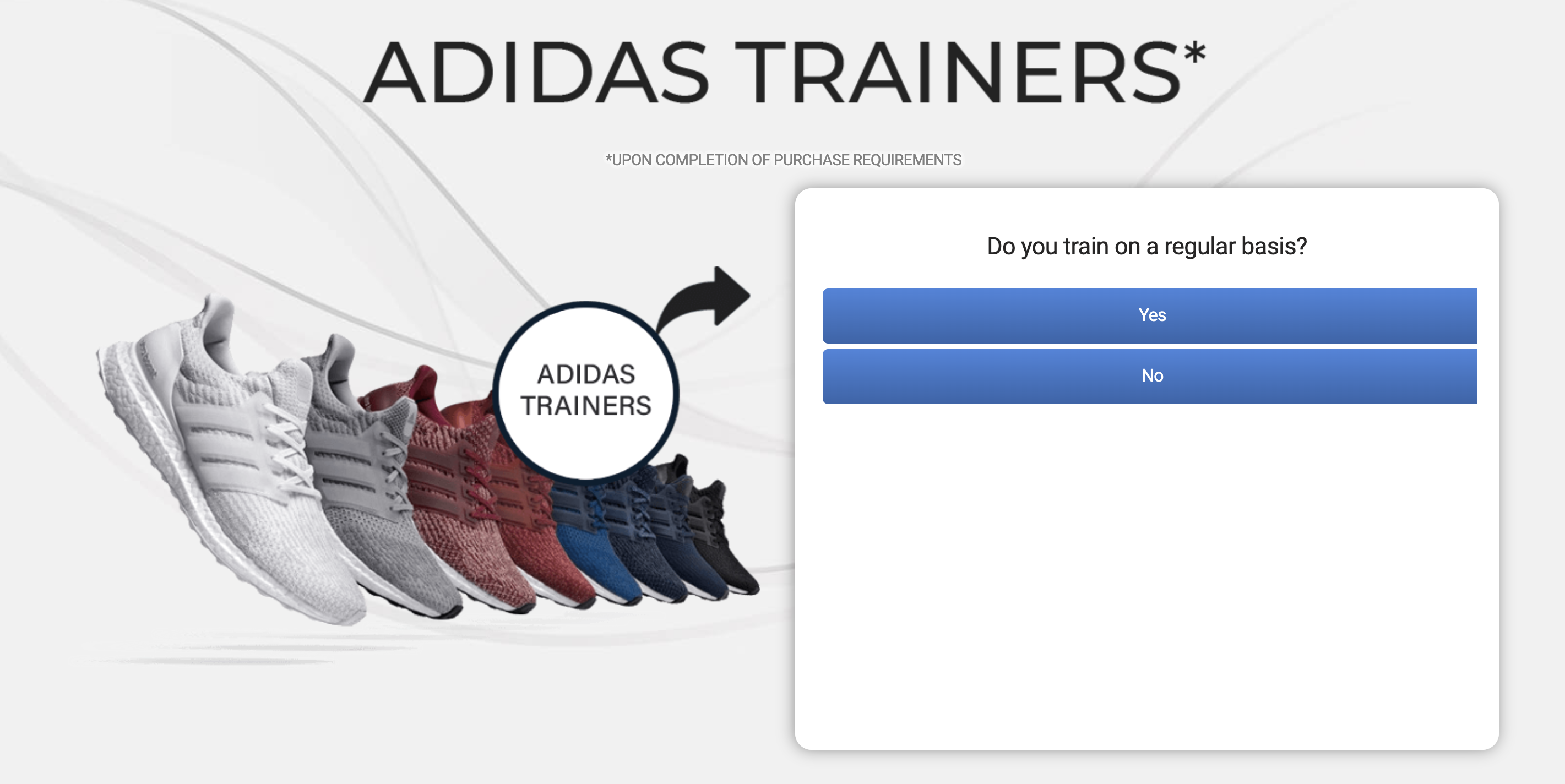 ADIDAS TRAINERS*

*UPON COMPLETION OF PURCHASE REQUIREMENTS

ADIDAS TRAINERS

Do you train on a regular basis?

Yes

No